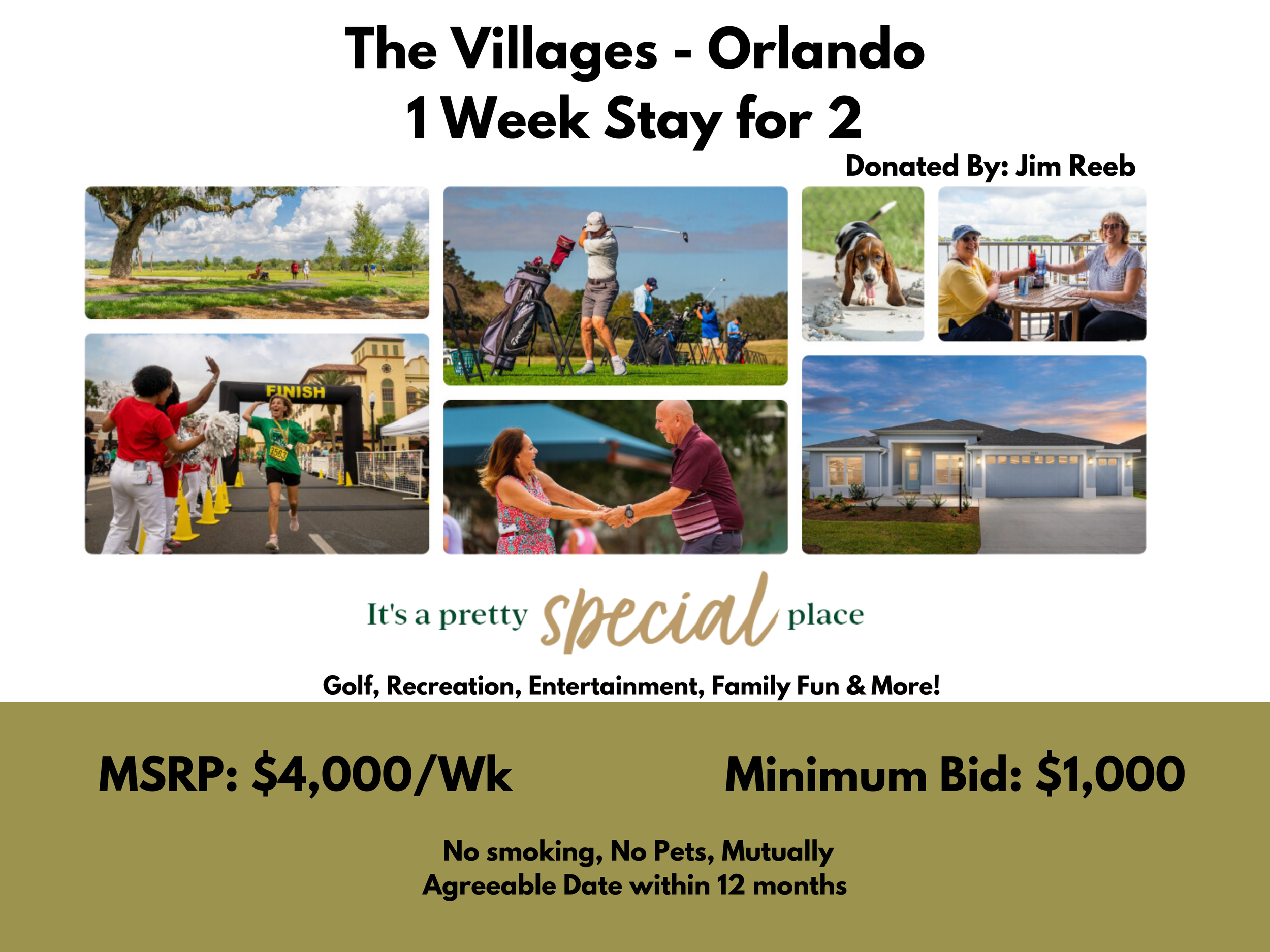 The Villages - Orlando
1 Week Stay for 2

Donated By: Jim Reeb

FINISH

3563

It's a pretty special place

Golf, Recreation, Entertainment, Family Fun & More!

MSRP: $4,000/Wk

Minimum Bid: $1,000

No smoking, No Pets, Mutually Agreeable Date within 12 months